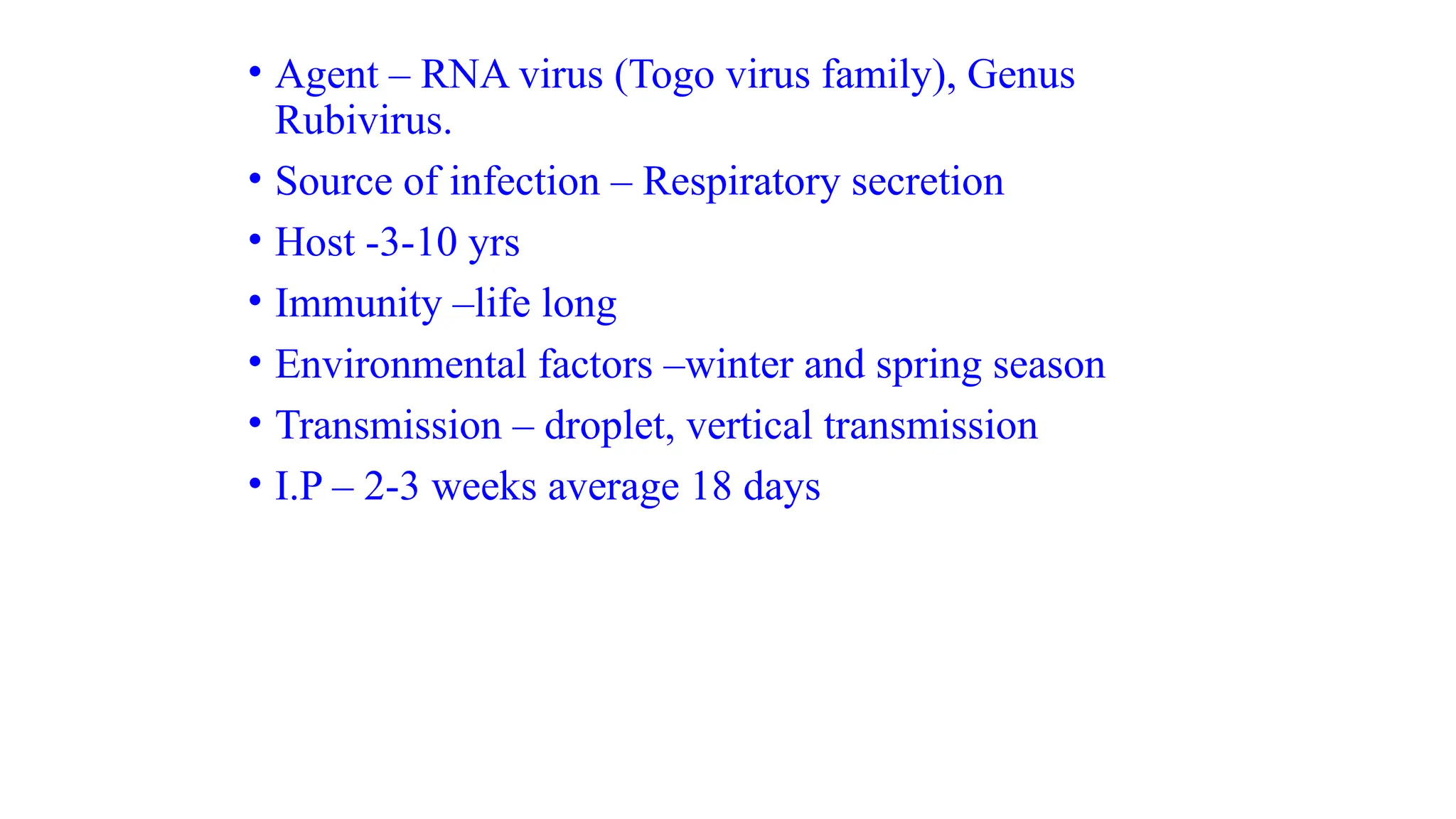 • Agent – RNA virus (Togo virus family), Genus Rubivirus.

• Source of infection – Respiratory secretion

• Host -3-10 yrs

• Immunity –life long

• Environmental factors –winter and spring season

• Transmission – droplet, vertical transmission

• I.P – 2-3 weeks average 18 days